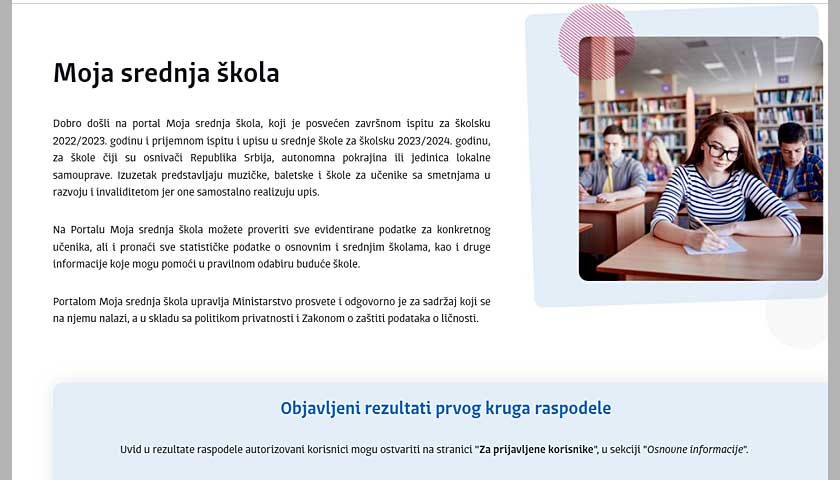 Moja srednja škola

Dobro došli na portal Moja srednja škola, koji je posvećen završnom ispitu za školsku 2022/2023. godinu i prijemnom ispitu i upisu u srednje škole za školsku 2023/2024. godinu, za škole čiji su osnivači Republika Srbija, autonomna pokrajina ili jedinica lokalne samouprave. Izuzetak predstavljaju muzičke, baletske i škole za učenike sa smetnjama u razvoju i invaliditetom jer one samostalno realizuju upis.

Na Portalu Moja srednja škola možete proveriti sve evidentirane podatke za konkretnog učenika, ali i pronaći sve statističke podatke o osnovnim i srednjim školama, kao i druge informacije koje mogu pomoći u pravilnom odabiru buduće škole.

Portalom Moja srednja škola upravlja Ministarstvo prosvete i odgovorno je za sadržaj koji se na njemu nalazi, a u skladu sa politikom privatnosti i Zakonom o zaštiti podataka o ličnosti.

Objavljeni rezultati prvog kruga raspodele

Uvid u rezultate raspodele autorizovani korisnici mogu ostvariti na stranici "Za prijavljene korisnike", u sekciji "Osnovne informacije".